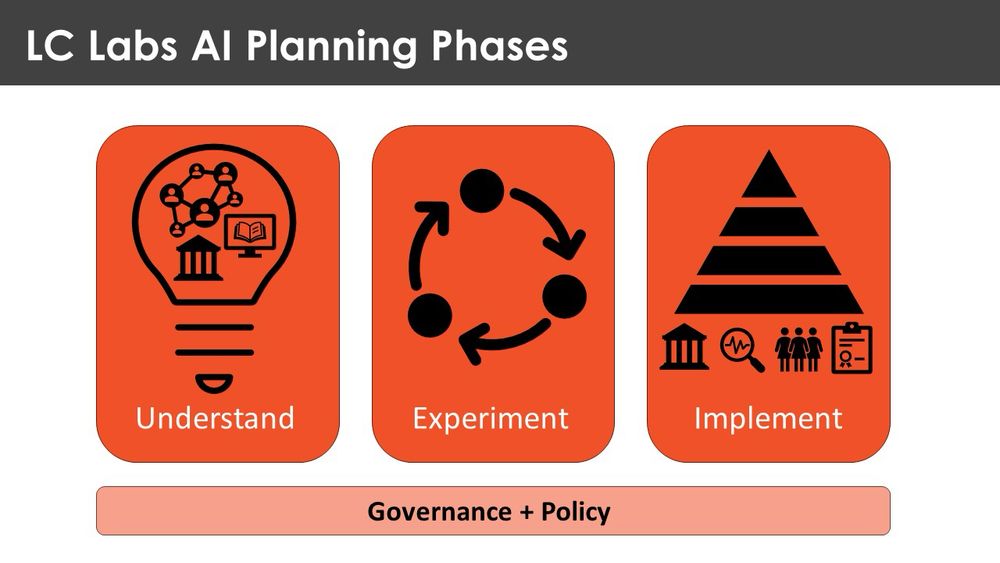 LC Labs AI Planning Phases

Understand

Experiment

Implement

Governance + Policy